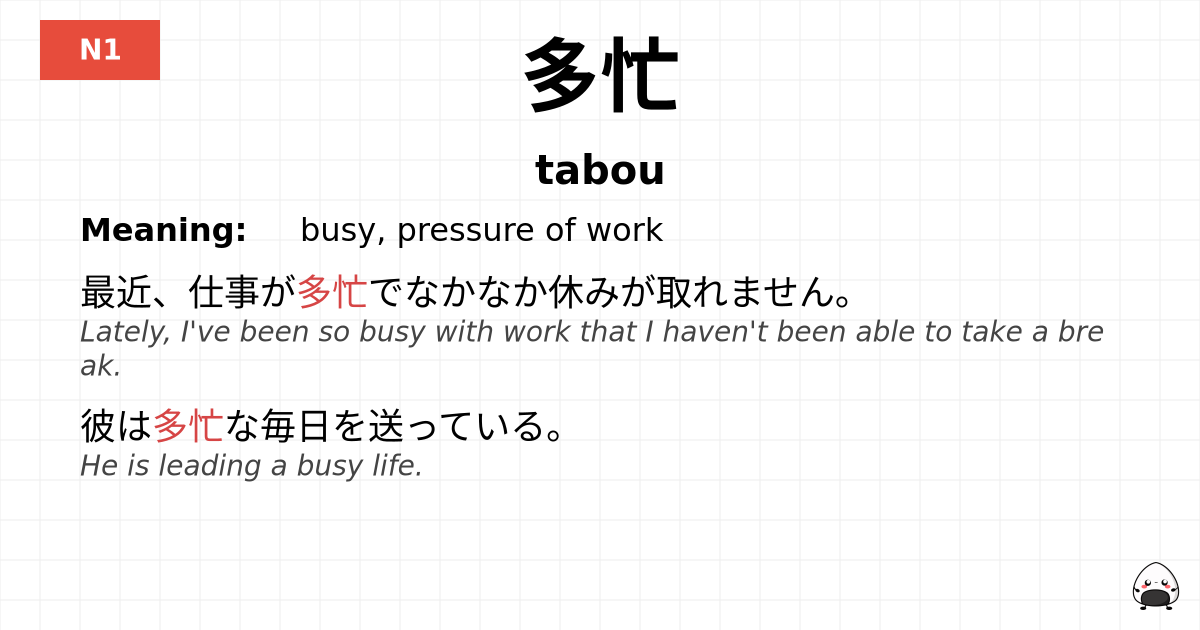 N1

多忙

tabou

Meaning: busy, pressure of work

最近、仕事が多忙でなかなか休みが取れません。
Lately, I've been so busy with work that I haven't been able to take a break.

彼は多忙な毎日を送っている。
He is leading a busy life.